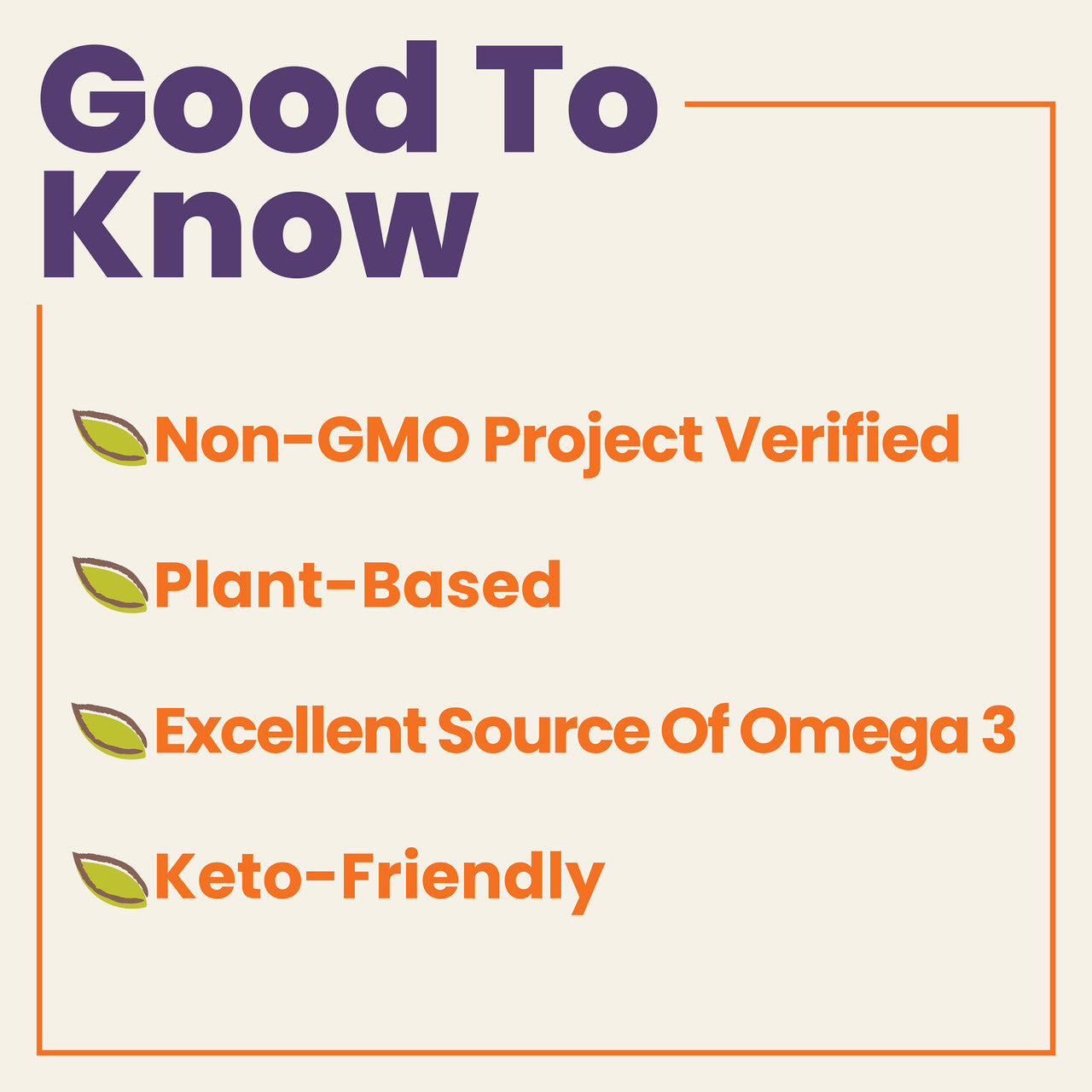 Good To Know

Non-GMO Project Verified

Plant-Based

Excellent Source Of Omega 3

Keto-Friendly